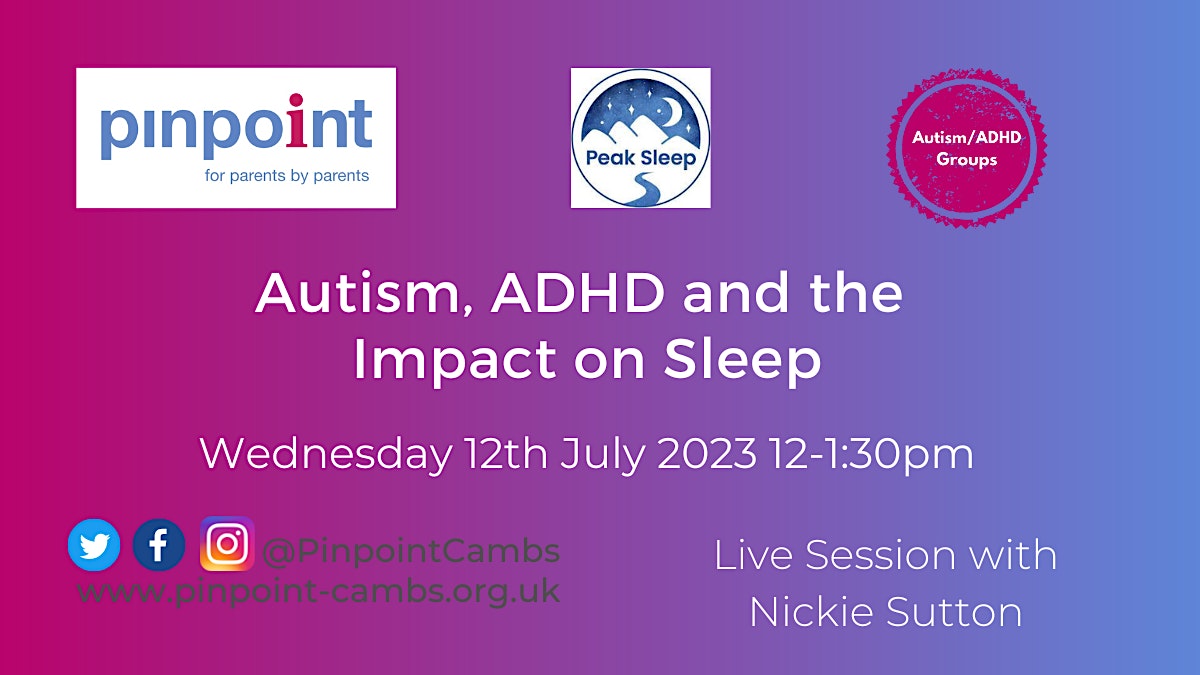 pinpoint
for parents by parents

Peak Sleep

Autism/ADHD Groups

Autism, ADHD and the Impact on Sleep

Wednesday 12th July 2023 12-1:30pm

@PinpointCambs
www.pinpoint-cambs.org.uk

Live Session with Nickie Sutton